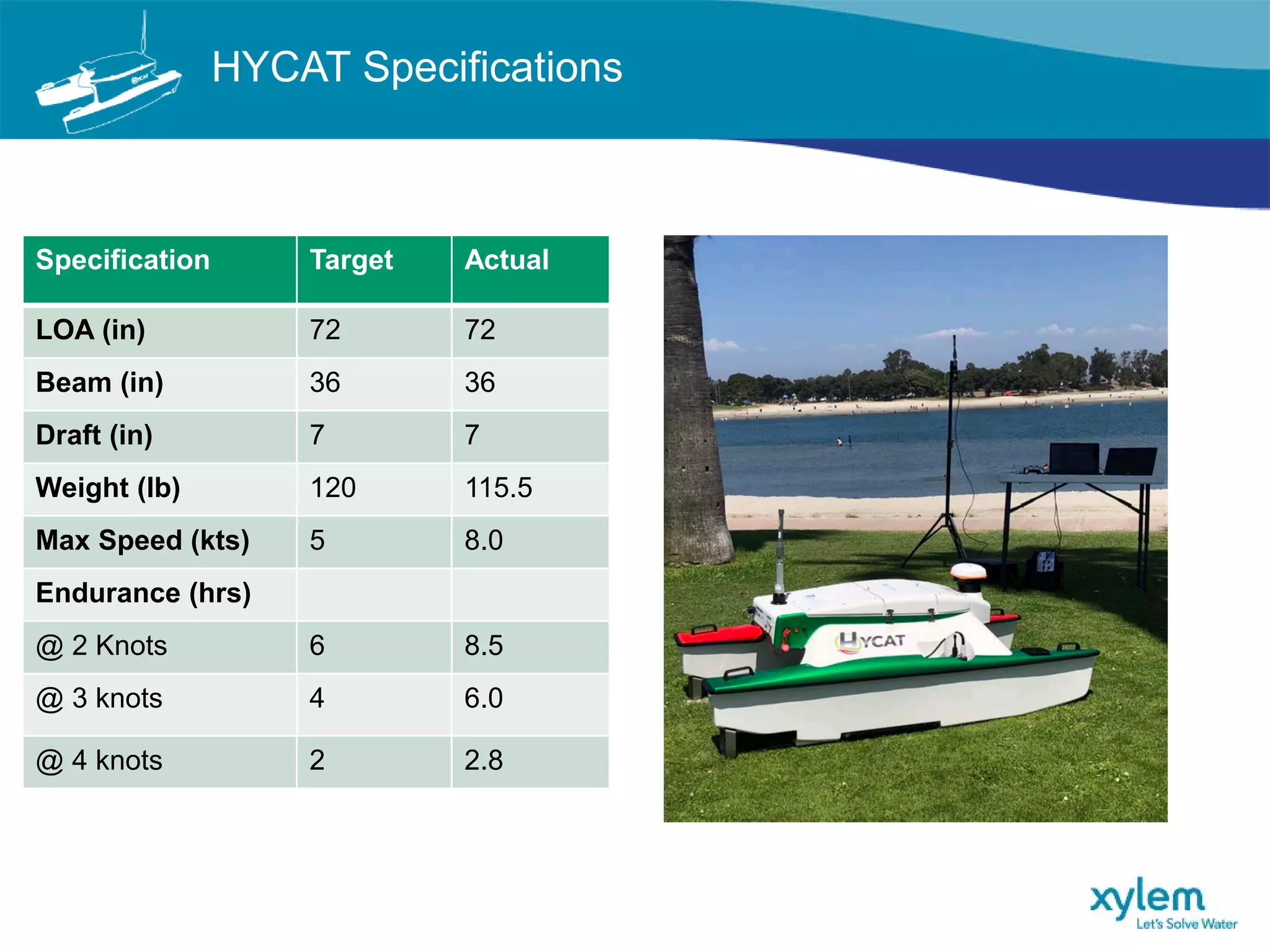 HYCAT Specifications

| Specification | Target | Actual |
|---|---|---|
| LOA (in) | 72 | 72 |
| Beam (in) | 36 | 36 |
| Draft (in) | 7 | 7 |
| Weight (lb) | 120 | 115.5 |
| Max Speed (kts) | 5 | 8.0 |
| Endurance (hrs) | | |
| @ 2 Knots | 6 | 8.5 |
| @ 3 knots | 4 | 6.0 |
| @ 4 knots | 2 | 2.8 |

HYCAT

xylem
Let's Solve Water